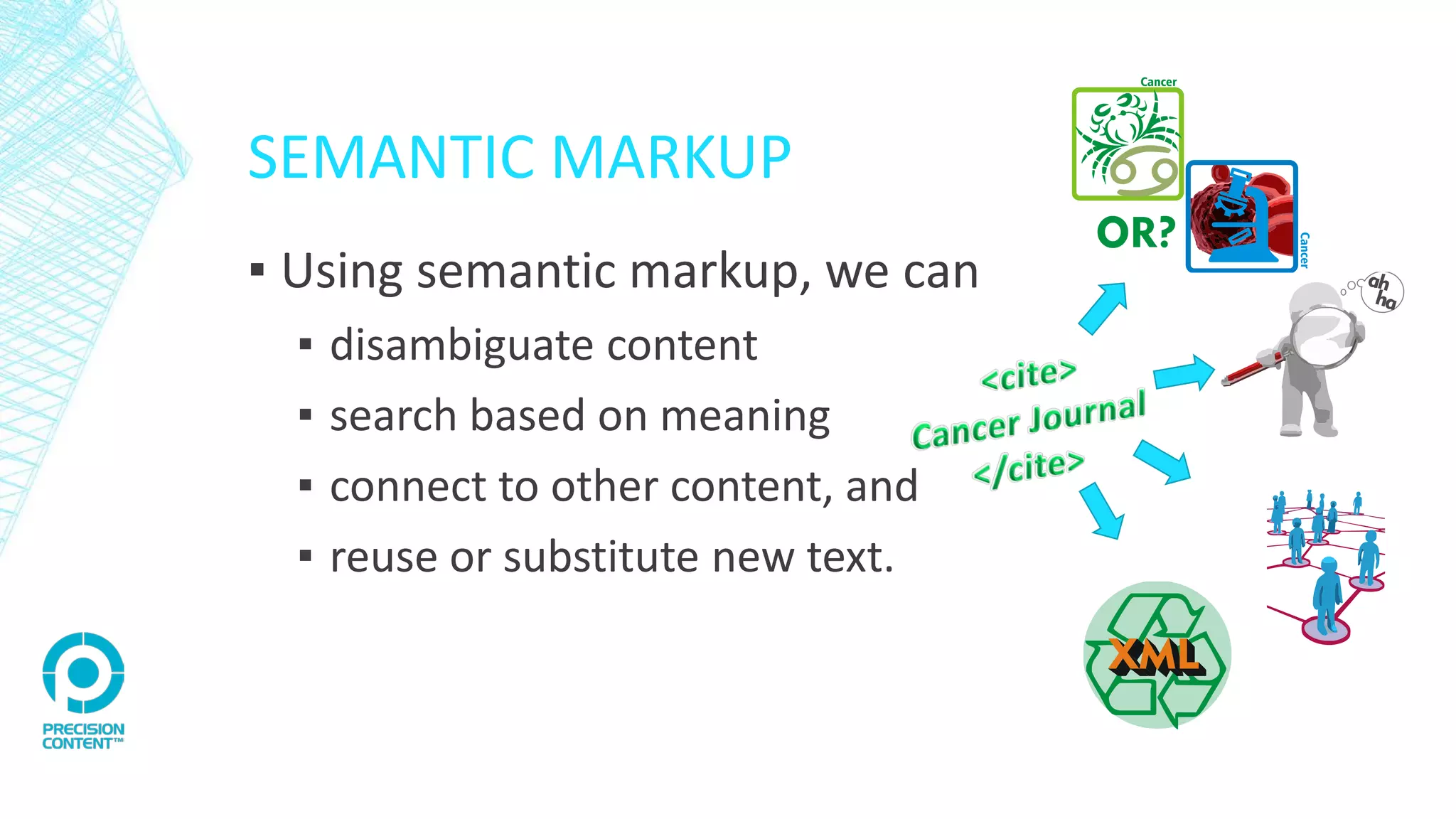 SEMANTIC MARKUP

▪ Using semantic markup, we can

▪ disambiguate content

▪ search based on meaning

▪ connect to other content, and

▪ reuse or substitute new text.

Cancer

OR?

Cancer

ah ha

<cite>
Cancer Journal
</cite>

XML

PRECISION CONTENT™